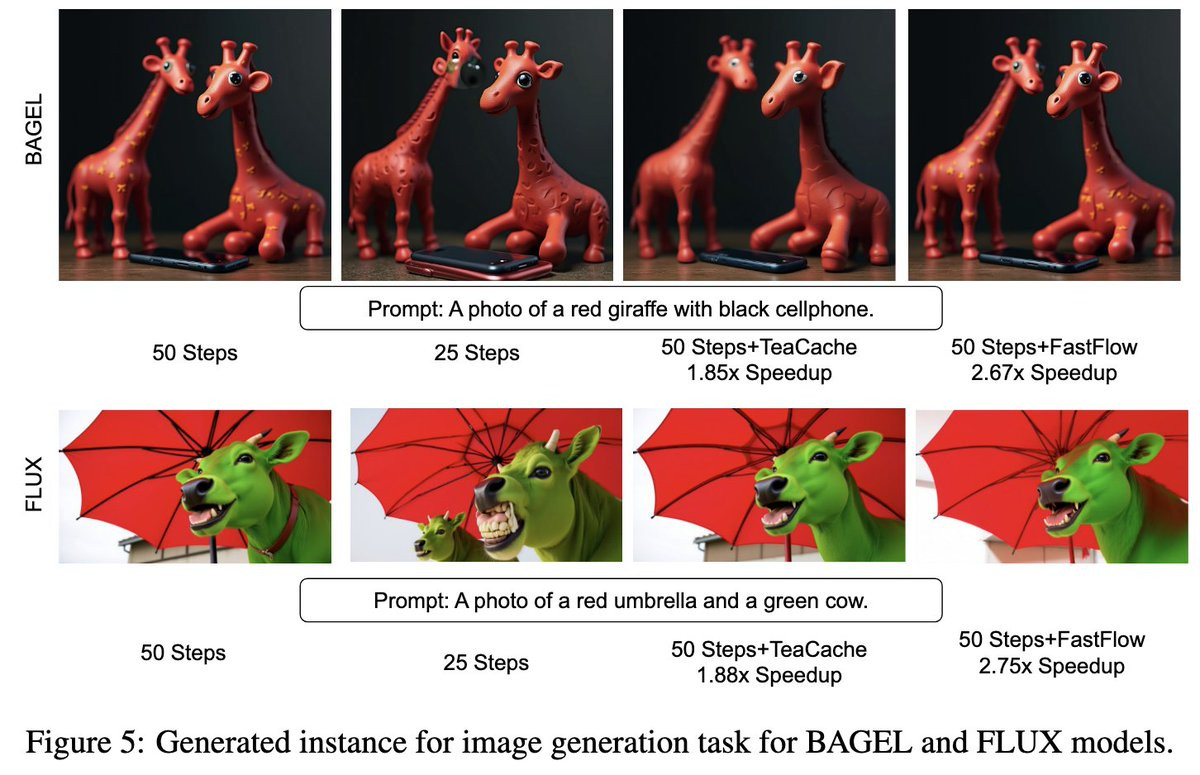 BAGEL

Prompt: A photo of a red giraffe with black cellphone.

50 Steps

25 Steps

50 Steps+TeaCache
1.85x Speedup

50 Steps+FastFlow
2.67x Speedup

FLUX

Prompt: A photo of a red umbrella and a green cow.

50 Steps

25 Steps

50 Steps+TeaCache
1.88x Speedup

50 Steps+FastFlow
2.75x Speedup

Figure 5: Generated instance for image generation task for BAGEL and FLUX models.